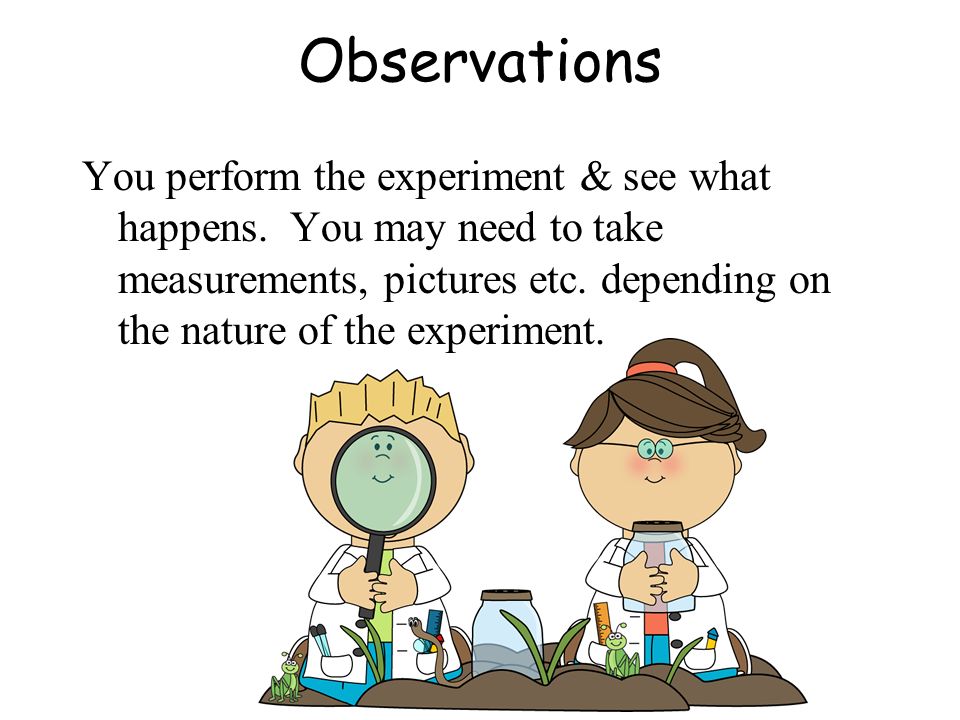 Observations

You perform the experiment & see what happens. You may need to take measurements, pictures etc. depending on the nature of the experiment.